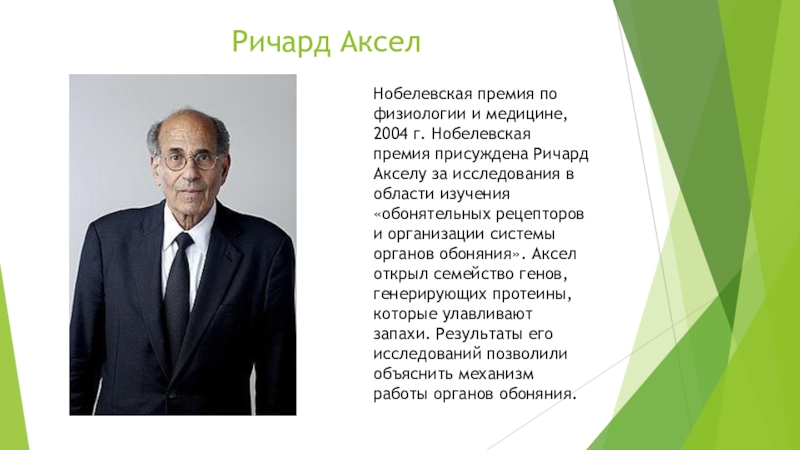 Ричард Аксел

Нобелевская премия по физиологии и медицине, 2004 г. Нобелевская премия присуждена Ричард Акселу за исследования в области изучения «обонятельных рецепторов и организации системы органов обоняния». Аксел открыл семейство генов, генерирующих протеины, которые улавливают запахи. Результаты его исследований позволили объяснить механизм работы органов обоняния.